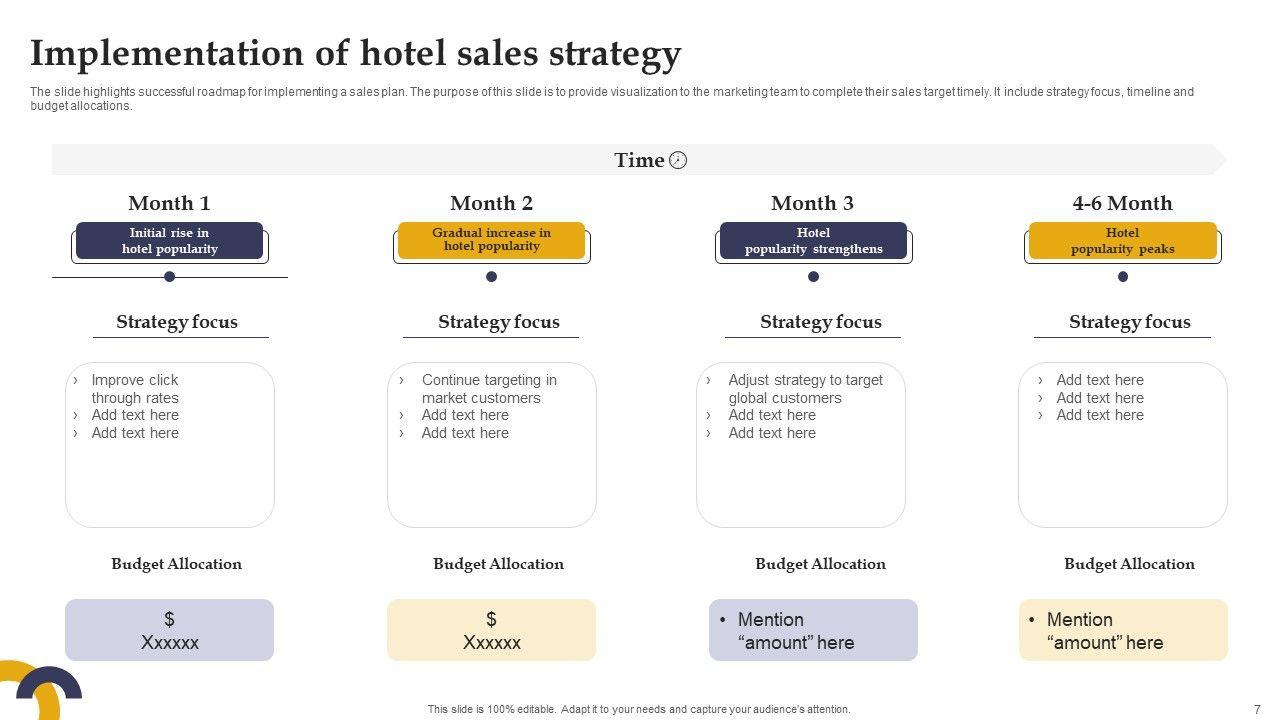 Implementation of hotel sales strategy

The slide highlights successful roadmap for implementing a sales plan. The purpose of this slide is to provide visualization to the marketing team to complete their sales target timely. It include strategy focus, timeline and budget allocations.

Time

Month 1

Initial rise in hotel popularity

Strategy focus

› Improve click through rates
› Add text here
› Add text here

Budget Allocation

$ Xxxxxx

Month 2

Gradual increase in hotel popularity

Strategy focus

› Continue targeting in market customers
› Add text here
› Add text here

Budget Allocation

$ Xxxxxx

Month 3

Hotel popularity strengthens

Strategy focus

› Adjust strategy to target global customers
› Add text here
› Add text here

Budget Allocation

• Mention “amount” here

4-6 Month

Hotel popularity peaks

Strategy focus

› Add text here
› Add text here
› Add text here

Budget Allocation

• Mention “amount” here

This slide is 100% editable. Adapt it to your needs and capture your audience's attention.

7